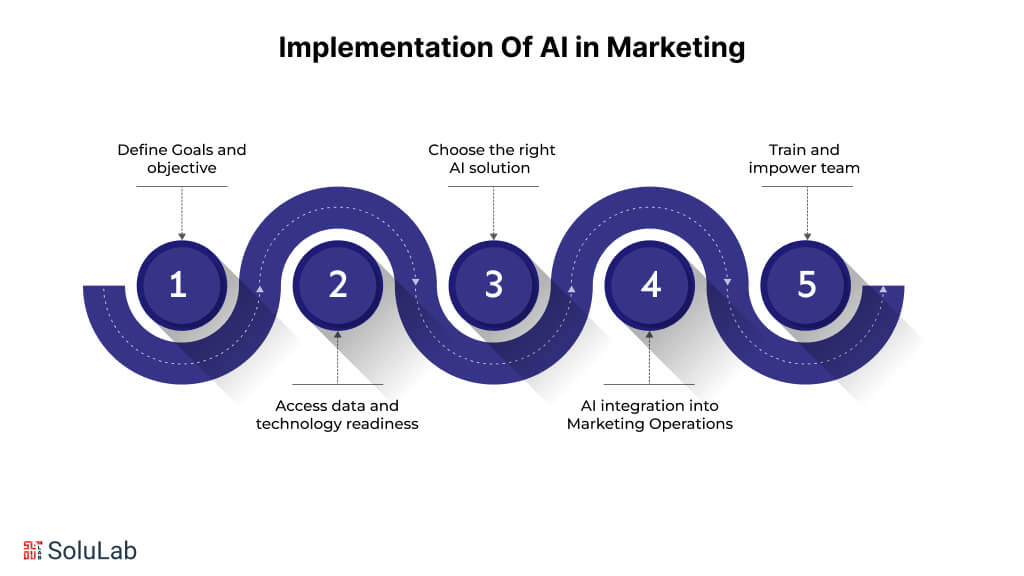 Implementation Of AI in Marketing

Define Goals and objective

1

Access data and technology readiness

2

Choose the right AI solution

3

AI integration into Marketing Operations

4

Train and impower team

5

SoluLab